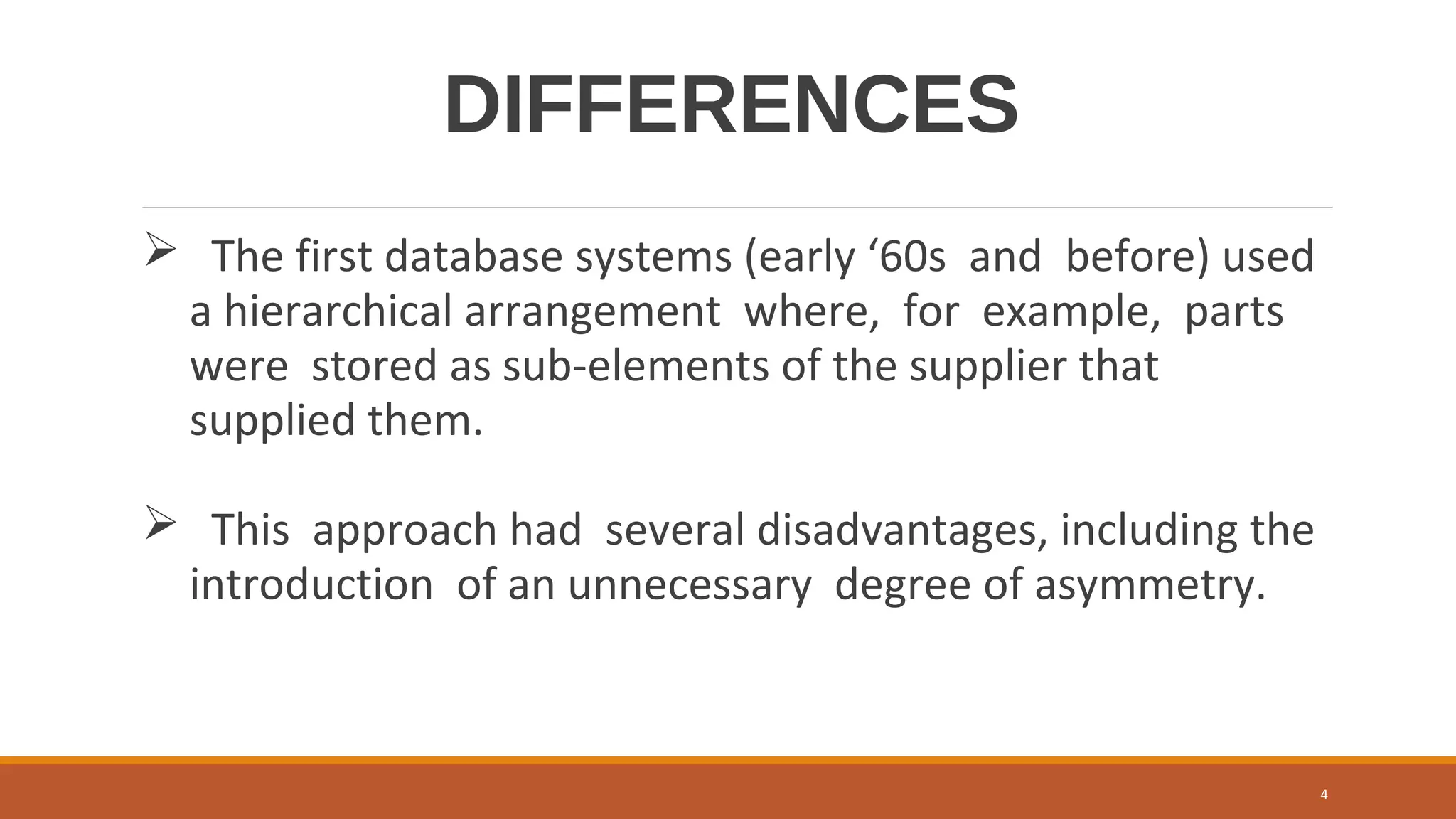 DIFFERENCES

➢ The first database systems (early ‘60s and before) used a hierarchical arrangement where, for example, parts were stored as sub-elements of the supplier that supplied them.

➢ This approach had several disadvantages, including the introduction of an unnecessary degree of asymmetry.

4